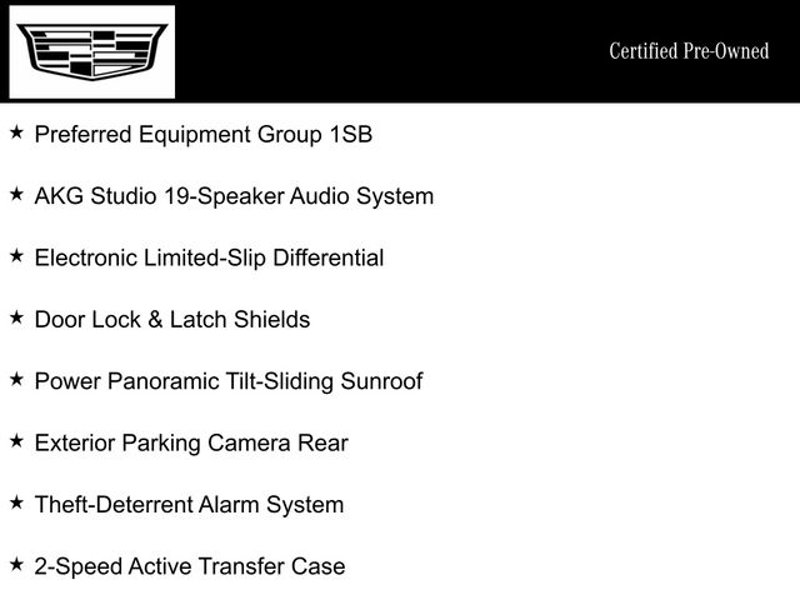 Certified Pre-Owned

★ Preferred Equipment Group 1SB

★ AKG Studio 19-Speaker Audio System

★ Electronic Limited-Slip Differential

★ Door Lock & Latch Shields

★ Power Panoramic Tilt-Sliding Sunroof

★ Exterior Parking Camera Rear

★ Theft-Deterrent Alarm System

★ 2-Speed Active Transfer Case